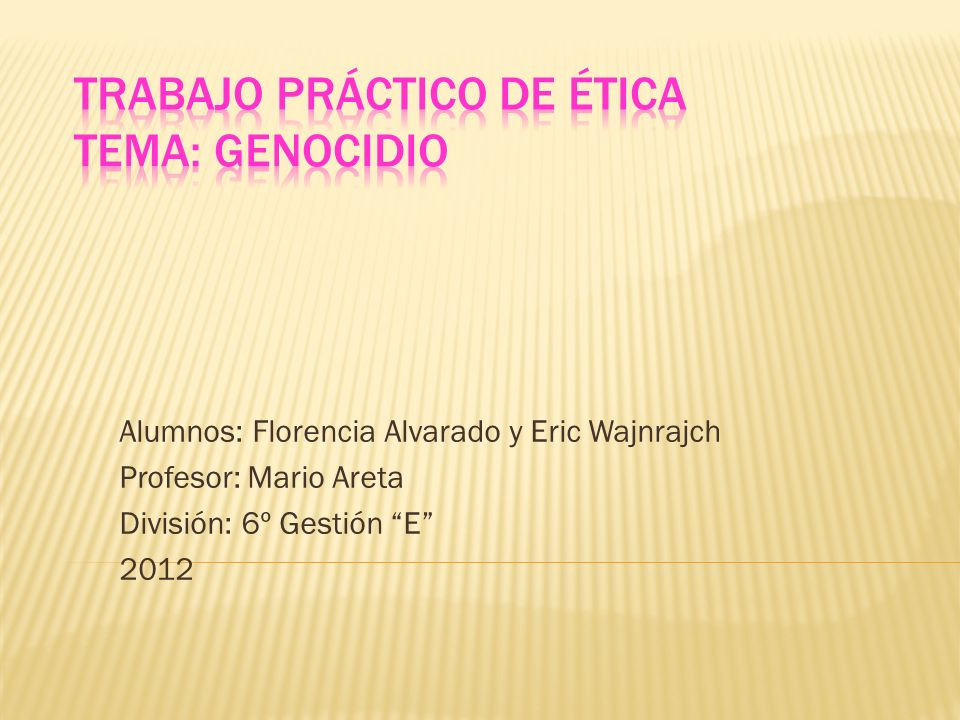 TRABAJO PRÁCTICO DE ÉTICA
TEMA: GENOCIDIO

Alumnos: Florencia Alvarado y Eric Wajnrajch
Profesor: Mario Areta
División: 6º Gestión “E”
2012